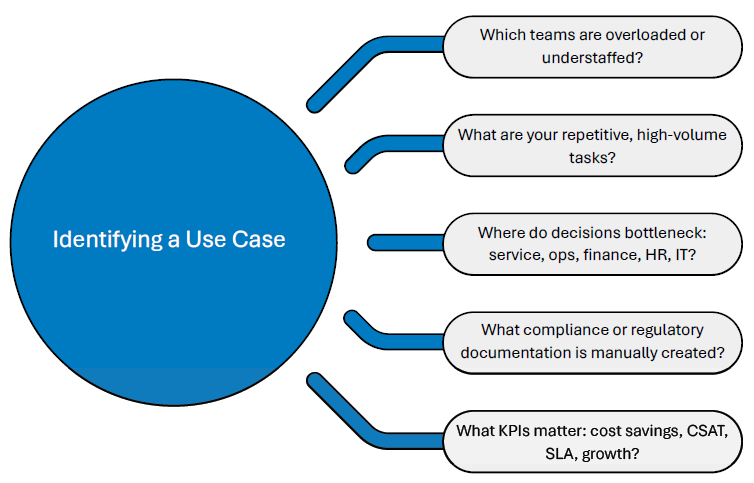 Identifying a Use Case

Which teams are overloaded or understaffed?

What are your repetitive, high-volume tasks?

Where do decisions bottleneck: service, ops, finance, HR, IT?

What compliance or regulatory documentation is manually created?

What KPIs matter: cost savings, CSAT, SLA, growth?